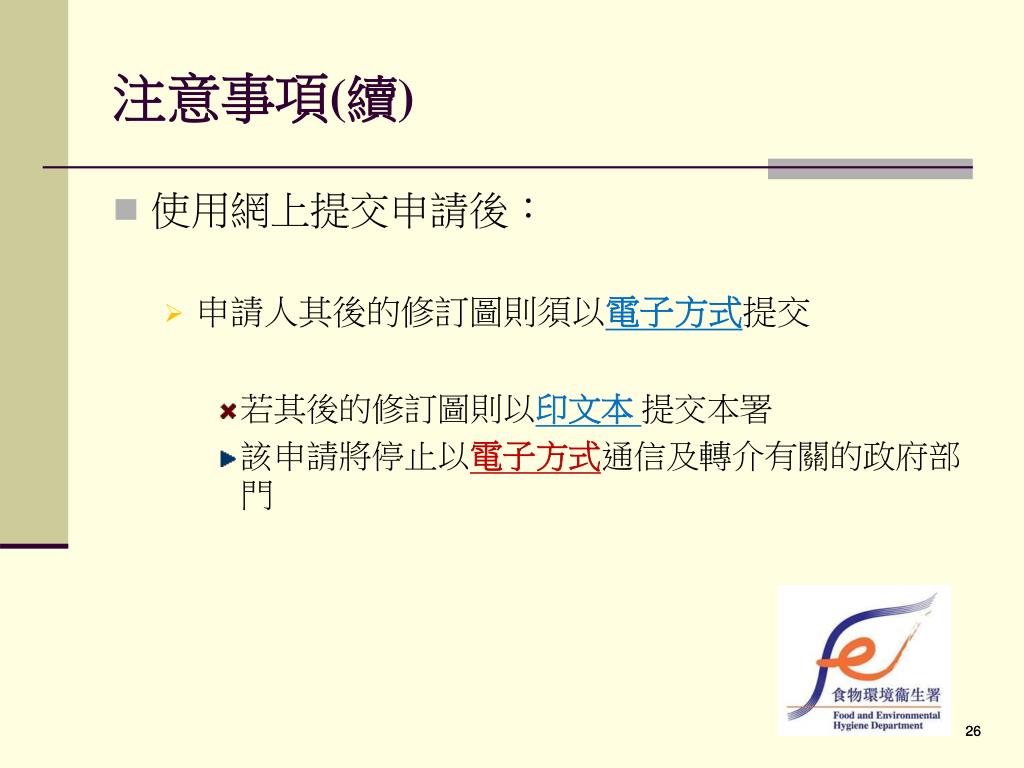 注意事項(續)

使用網上提交申請後：

申請人其後的修訂圖則須以電子方式提交

若其後的修訂圖則以印文本 提交本署

該申請將停止以電子方式通信及轉介有關的政府部門

食物環境衞生署
Food and Environmental Hygiene Department

26